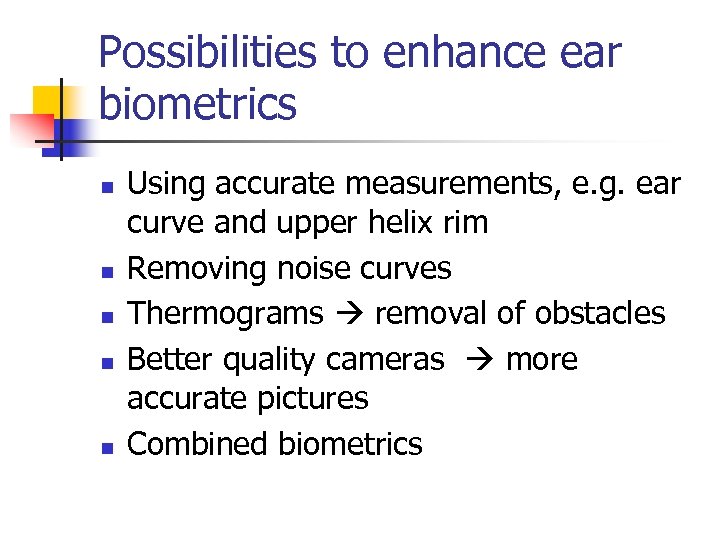 Possibilities to enhance ear biometrics

- Using accurate measurements, e.g. ear curve and upper helix rim
- Removing noise curves
- Thermograms → removal of obstacles
- Better quality cameras → more accurate pictures
- Combined biometrics